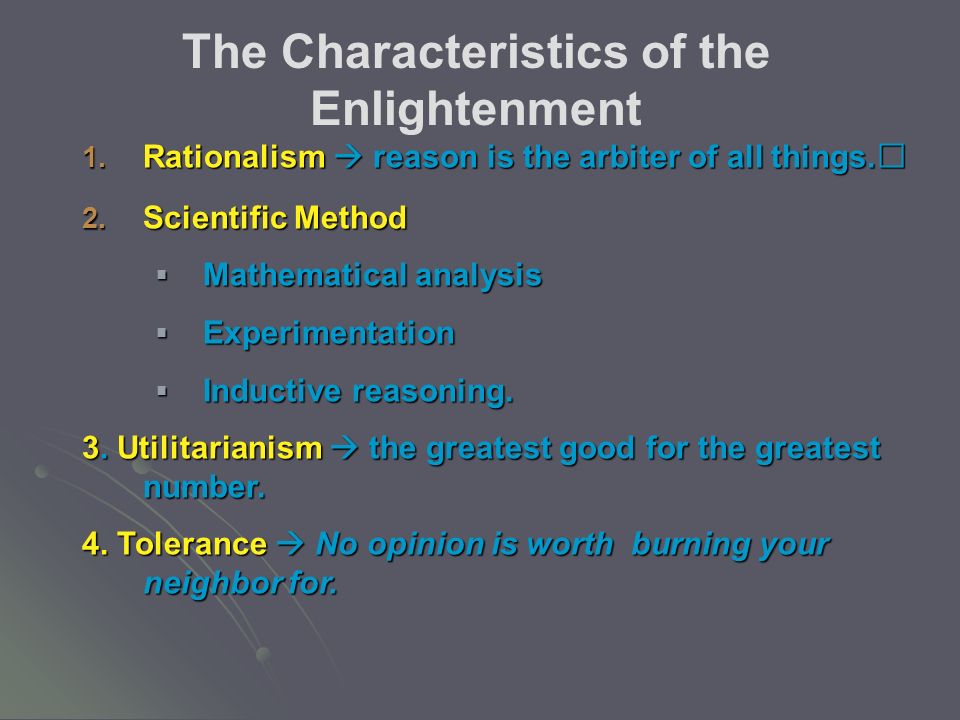 The Characteristics of the Enlightenment

1. Rationalism → reason is the arbiter of all things.☐

2. Scientific Method

▪ Mathematical analysis

▪ Experimentation

▪ Inductive reasoning.

3. Utilitarianism → the greatest good for the greatest number.

4. Tolerance → No opinion is worth burning your neighbor for.